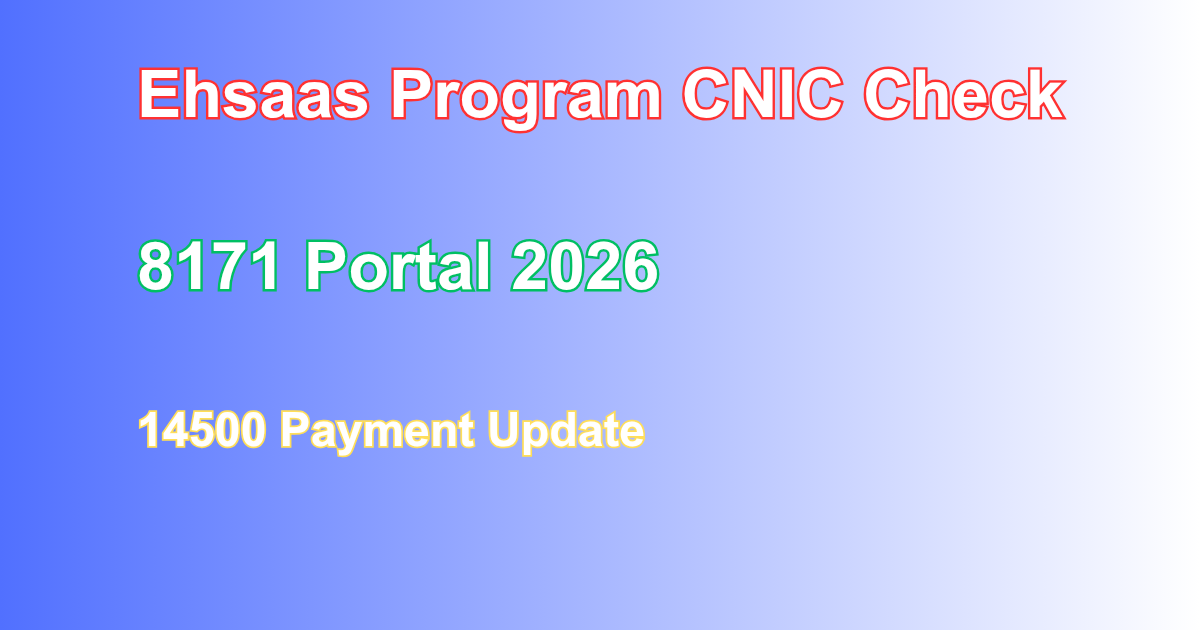 Ehsaas Program CNIC Check

8171 Portal 2026

14500 Payment Update